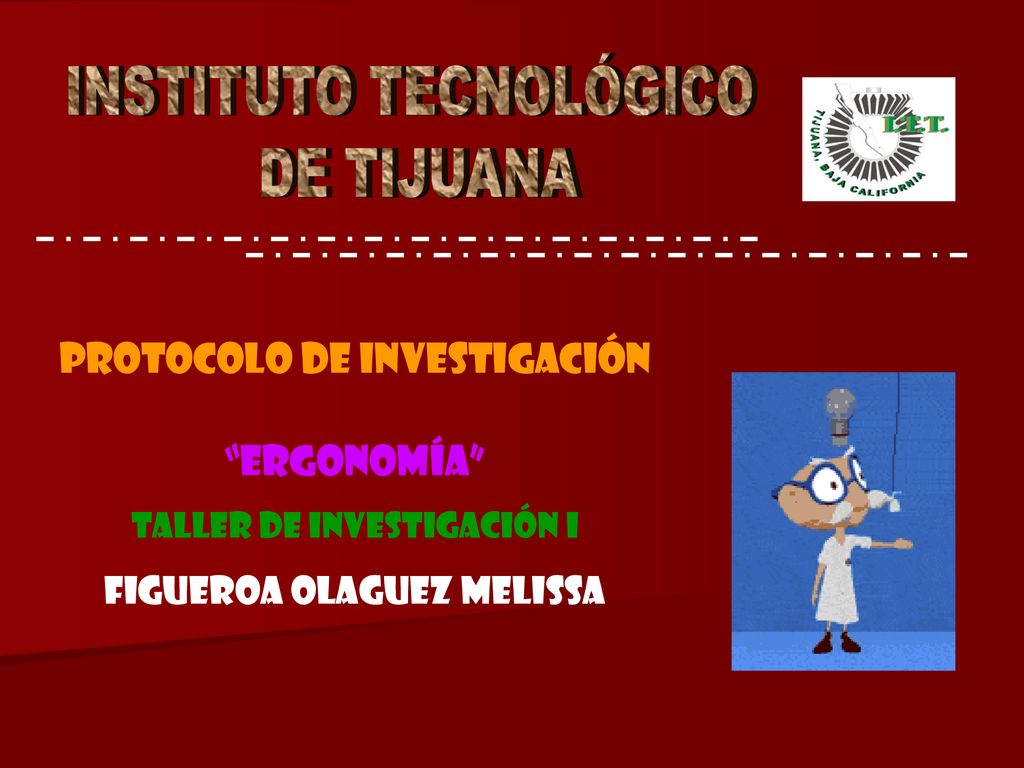 INSTITUTO TECNOLÓGICO DE TIJUANA

I.T.T.
TIJUANA, BAJA CALIFORNIA

PROTOCOLO DE INVESTIGACIÓN

"ERGONOMÍA"

TALLER DE INVESTIGACIÓN I

FIGUEROA OLAGUEZ MELISSA